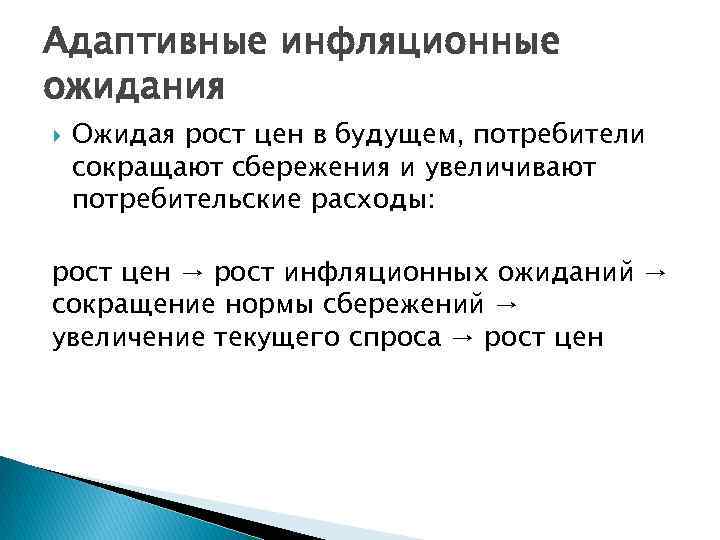 Адаптивные инфляционные ожидания

Ожидая рост цен в будущем, потребители сокращают сбережения и увеличивают потребительские расходы:

рост цен → рост инфляционных ожиданий → сокращение нормы сбережений → увеличение текущего спроса → рост цен